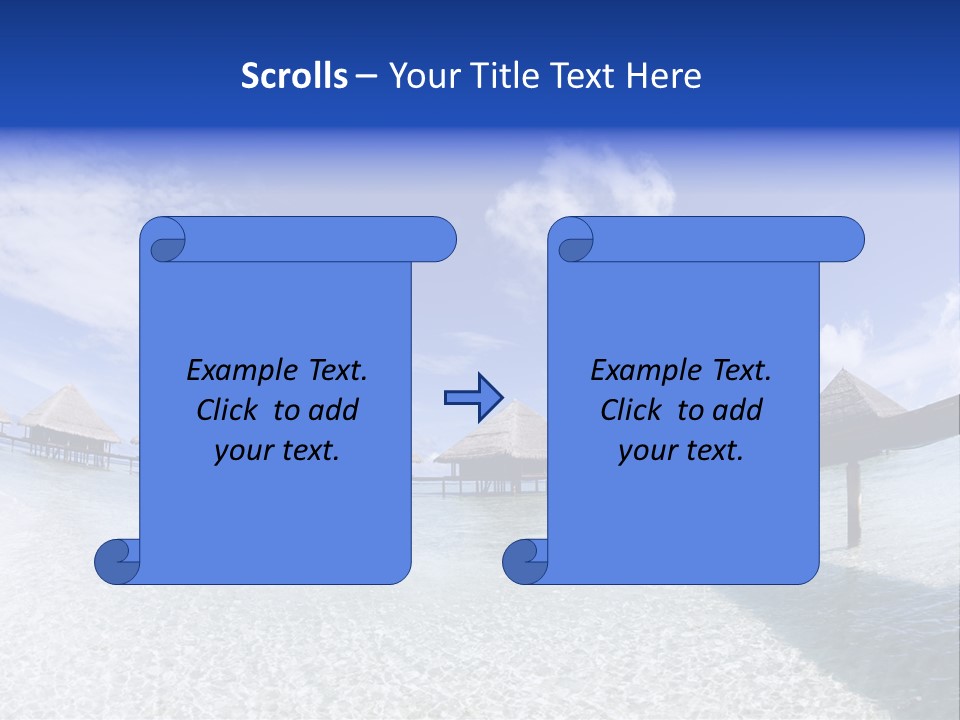 Scrolls – Your Title Text Here

Example Text. Click to add your text.

Example Text. Click to add your text.